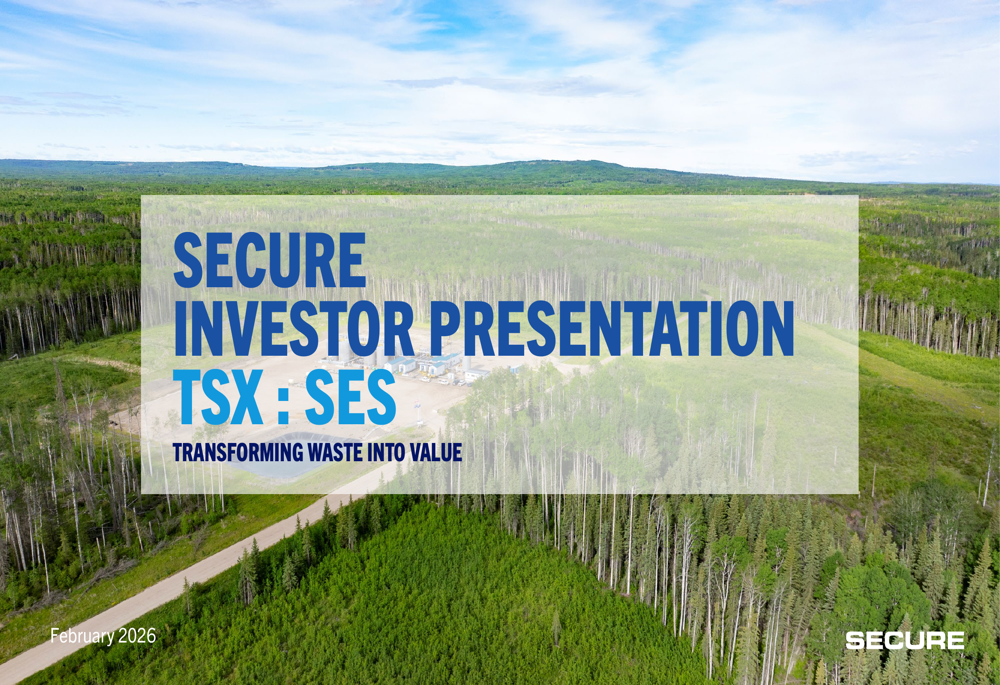 SECURE
INVESTOR PRESENTATION
TSX : SES

TRANSFORMING WASTE INTO VALUE

February 2026

SECURE